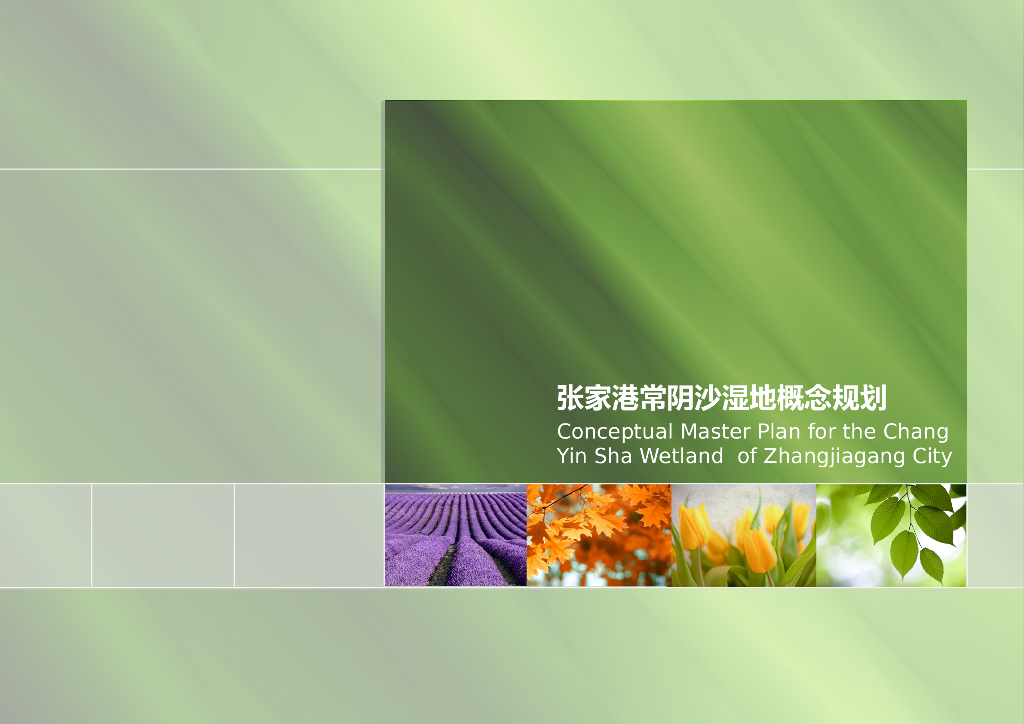 张家港常阴沙湿地概念规划

Conceptual Master Plan for the Chang Yin Sha Wetland of Zhangjiagang City